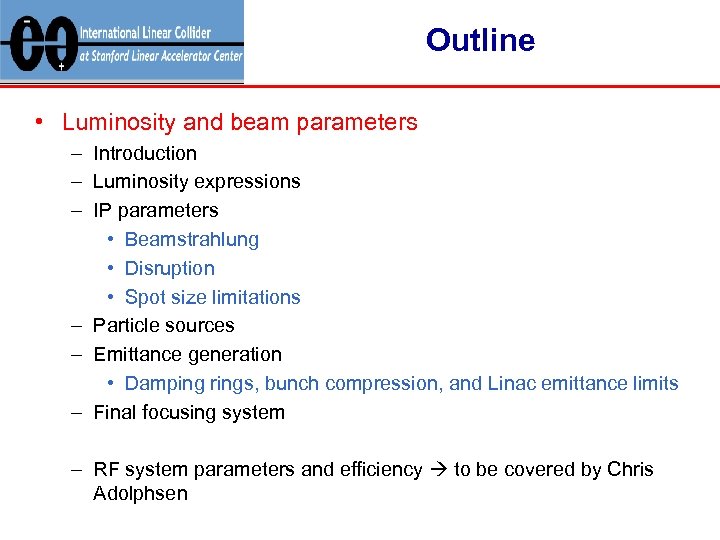 International Linear Collider
at Stanford Linear Accelerator Center

Outline

• Luminosity and beam parameters
– Introduction
– Luminosity expressions
– IP parameters
• Beamstrahlung
• Disruption
• Spot size limitations
– Particle sources
– Emittance generation
• Damping rings, bunch compression, and Linac emittance limits
– Final focusing system

– RF system parameters and efficiency → to be covered by Chris Adolphsen